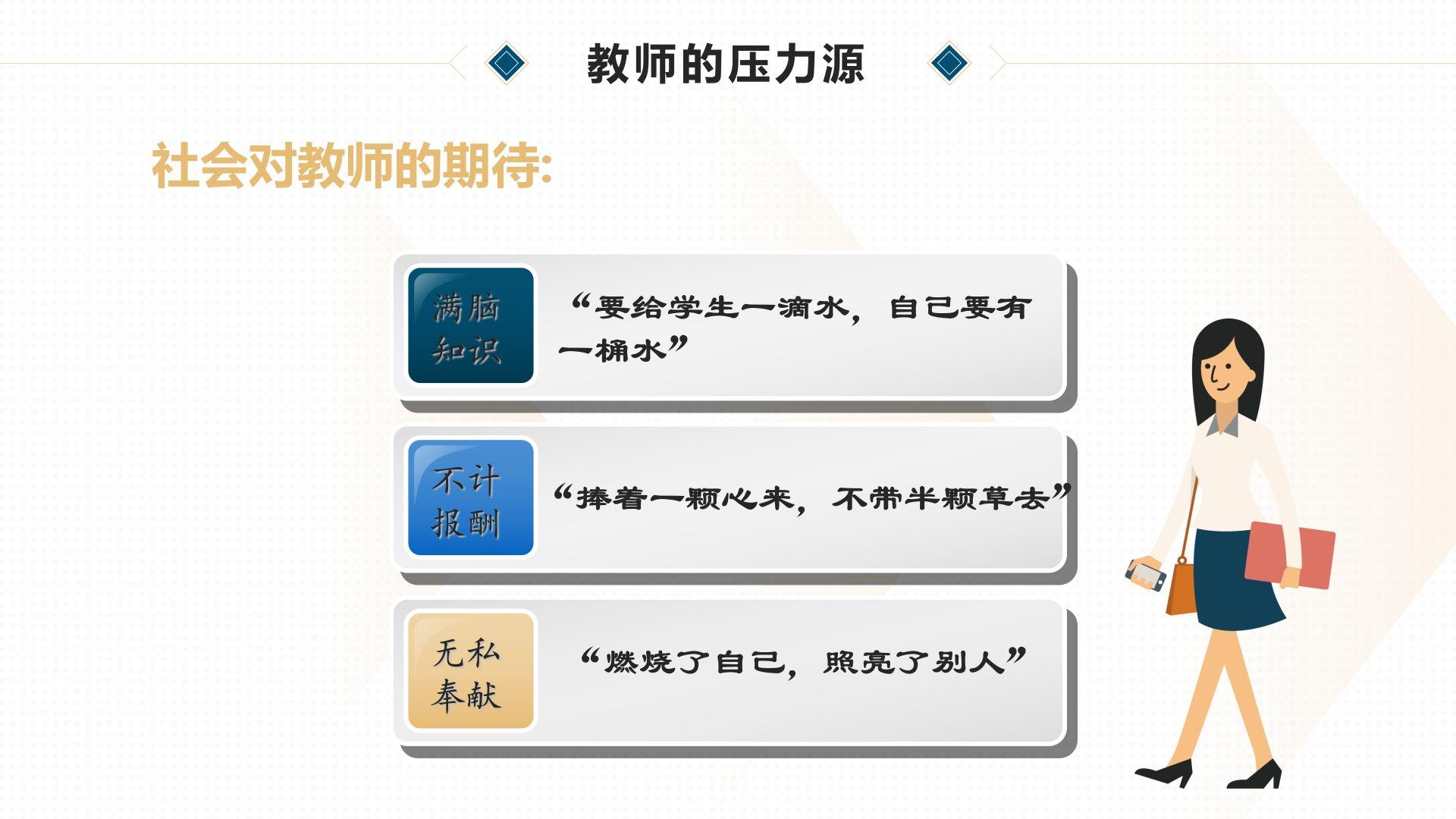 教师的压力源

社会对教师的期待:

满脑知识

“要给学生一滴水，自己要有一桶水”

不计报酬

“捧着一颗心来，不带半颗草去”

无私奉献

“燃烧了自己，照亮了别人”